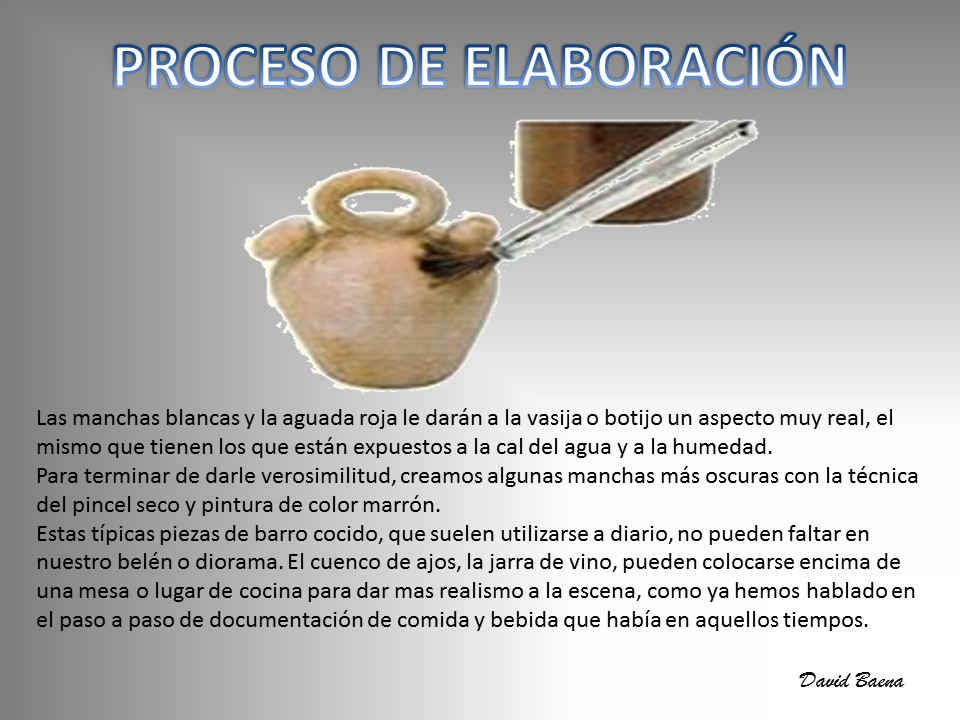 PROCESO DE ELABORACIÓN

Las manchas blancas y la aguada roja le darán a la vasija o botijo un aspecto muy real, el mismo que tienen los que están expuestos a la cal del agua y a la humedad.
Para terminar de darle verosimilitud, creamos algunas manchas más oscuras con la técnica del pincel seco y pintura de color marrón.
Estas típicas piezas de barro cocido, que suelen utilizarse a diario, no pueden faltar en nuestro belén o diorama. El cuenco de ajos, la jarra de vino, pueden colocarse encima de una mesa o lugar de cocina para dar mas realismo a la escena, como ya hemos hablado en el paso a paso de documentación de comida y bebida que había en aquellos tiempos.

David Baena